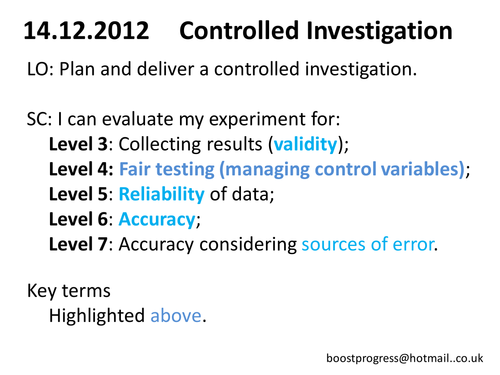 14.12.2012 Controlled Investigation

LO: Plan and deliver a controlled investigation.

SC: I can evaluate my experiment for:
Level 3: Collecting results (validity);
Level 4: Fair testing (managing control variables);
Level 5: Reliability of data;
Level 6: Accuracy;
Level 7: Accuracy considering sources of error.

Key terms
Highlighted above.

boostprogress@hotmail..co.uk